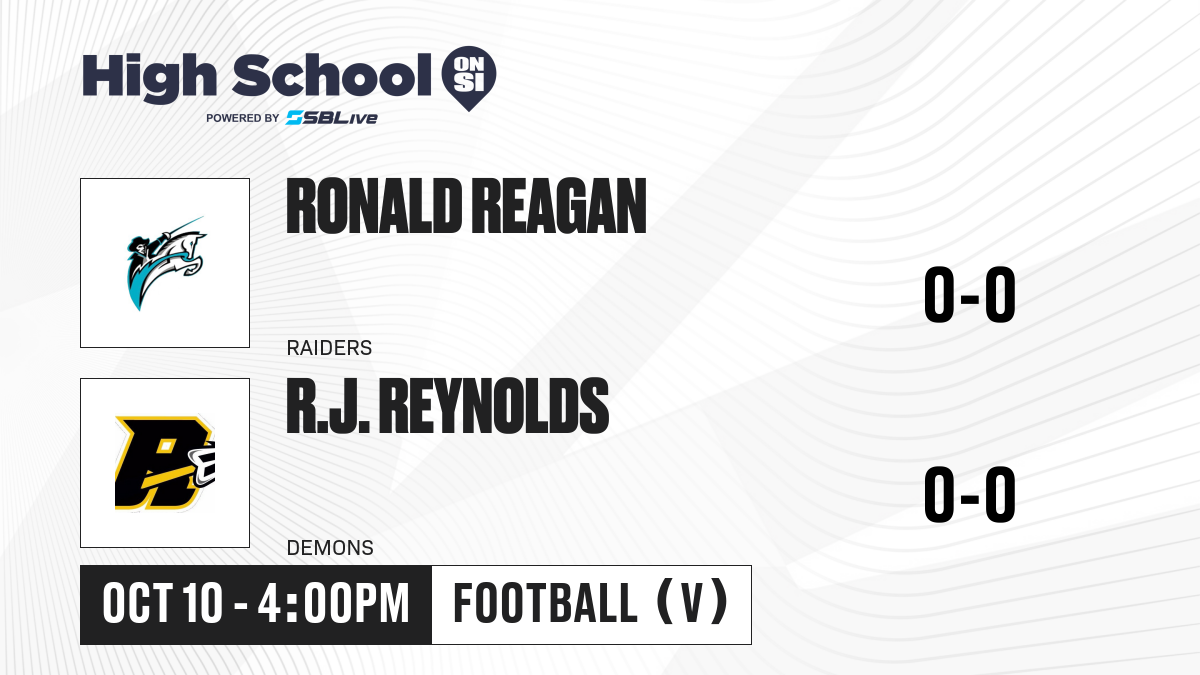 High School ON SI
POWERED BY SBLive

RONALD REAGAN
RAIDERS
0-0

R.J. REYNOLDS
DEMONS
0-0

OCT 10 - 4:00PM
FOOTBALL (V)